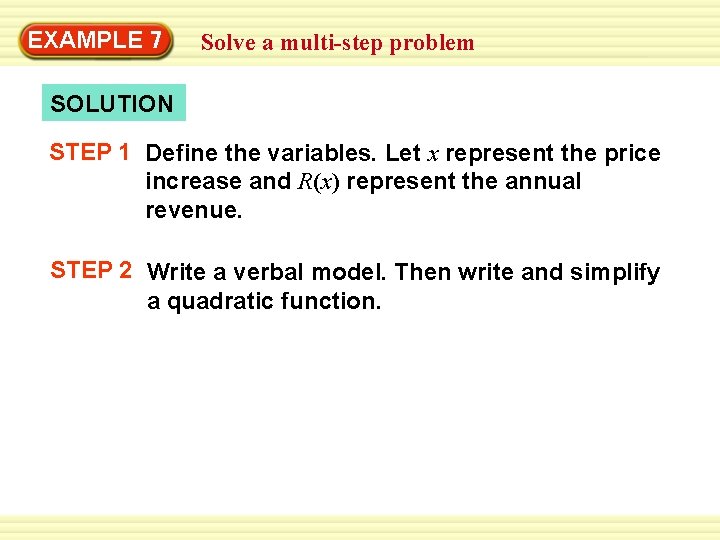 EXAMPLE 7 Solve a multi-step problem

SOLUTION

STEP 1 Define the variables. Let $x$ represent the price increase and $R(x)$ represent the annual revenue.

STEP 2 Write a verbal model. Then write and simplify a quadratic function.